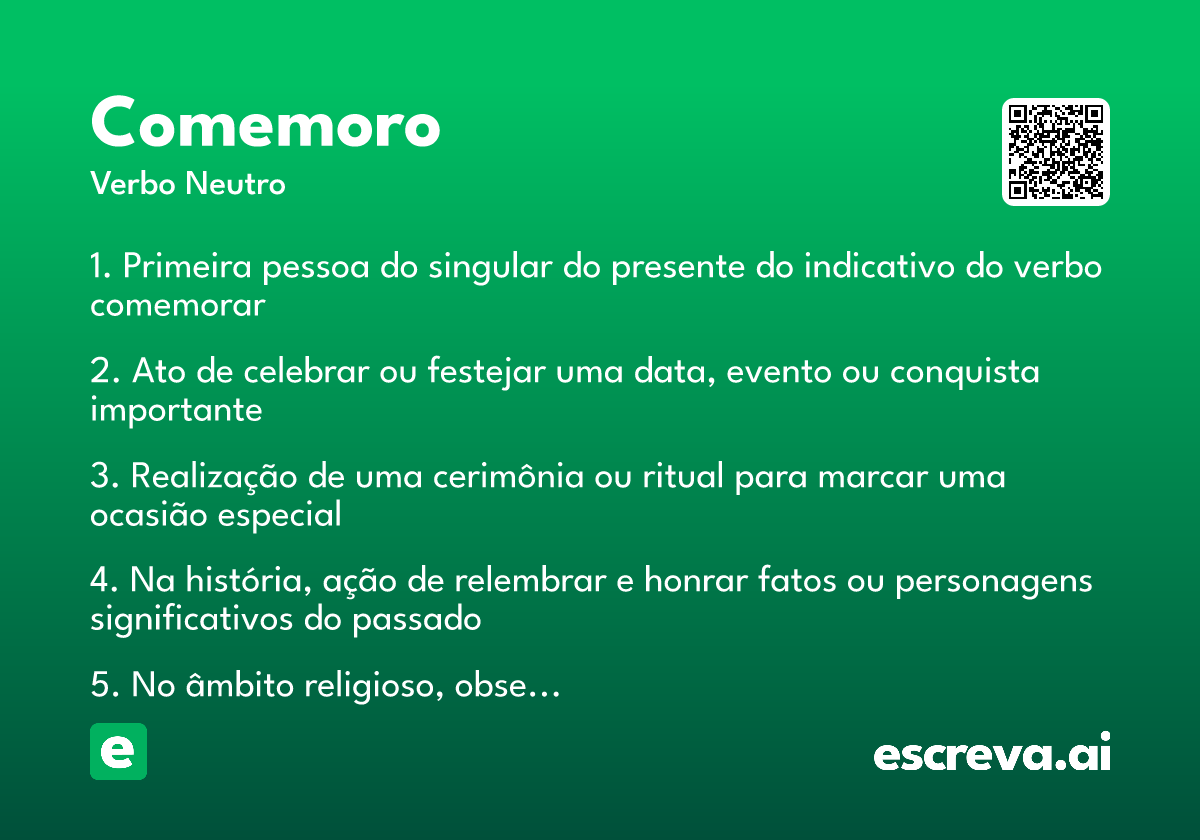 Comemoro

Verbo Neutro

1. Primeira pessoa do singular do presente do indicativo do verbo comemorar

2. Ato de celebrar ou festejar uma data, evento ou conquista importante

3. Realização de uma cerimônia ou ritual para marcar uma ocasião especial

4. Na história, ação de relembrar e honrar fatos ou personagens significativos do passado

5. No âmbito religioso, obse...

e

escreva.ai